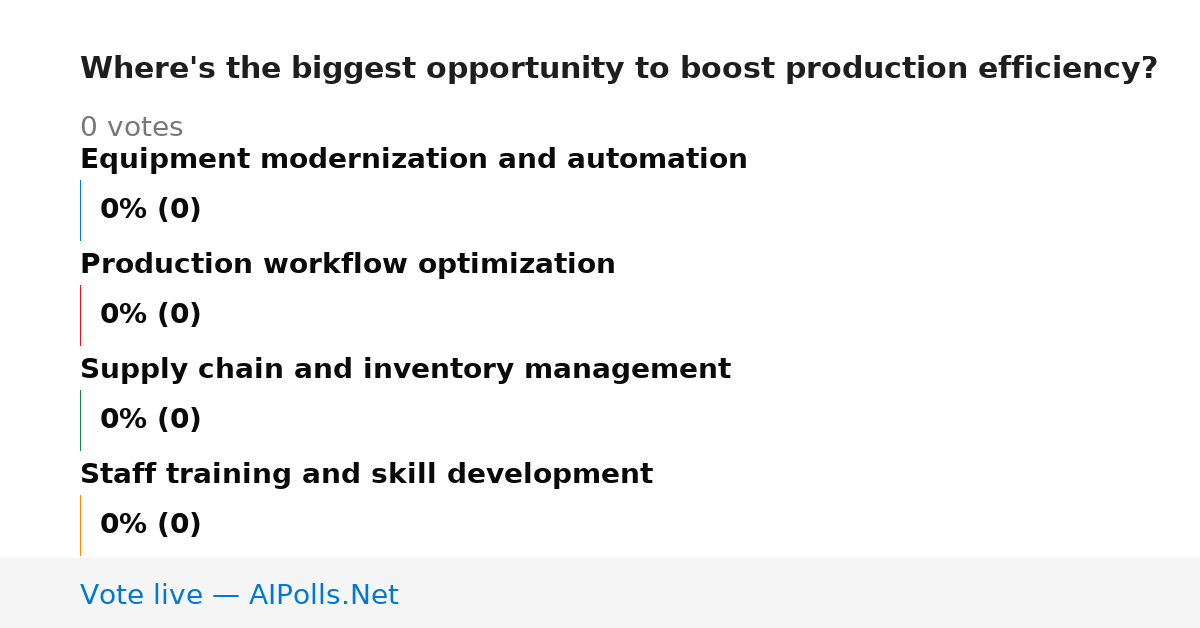 Where's the biggest opportunity to boost production efficiency?

0 votes

Equipment modernization and automation

0% (0)

Production workflow optimization

0% (0)

Supply chain and inventory management

0% (0)

Staff training and skill development

0% (0)

Vote live — AIPolls.Net